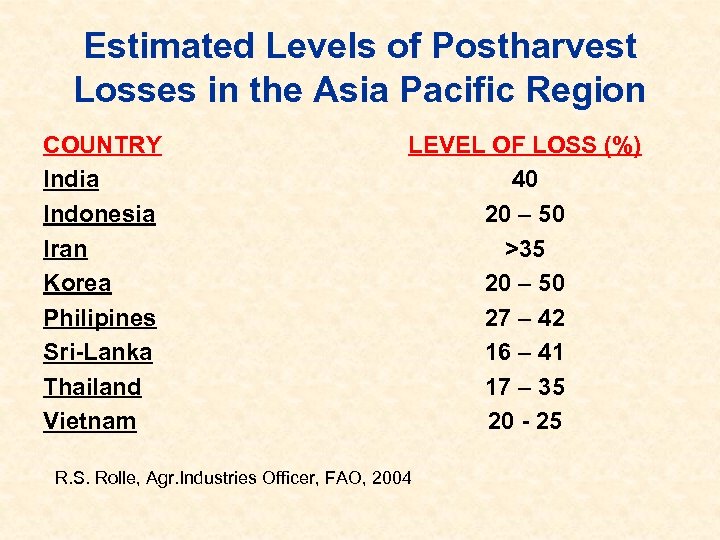 Estimated Levels of Postharvest Losses in the Asia Pacific Region

| COUNTRY | LEVEL OF LOSS (%) |
|---|---|
| India | 40 |
| Indonesia | 20 – 50 |
| Iran | >35 |
| Korea | 20 – 50 |
| Philipines | 27 – 42 |
| Sri-Lanka | 16 – 41 |
| Thailand | 17 – 35 |
| Vietnam | 20 - 25 |

R.S. Rolle, Agr.Industries Officer, FAO, 2004